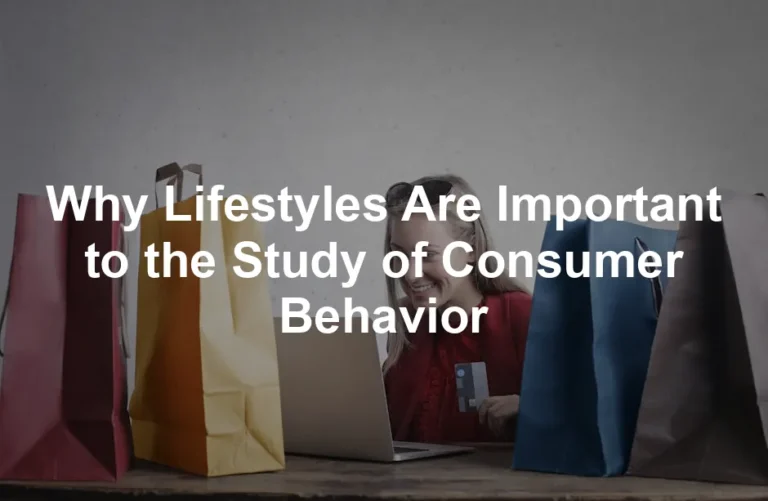 Why Lifestyles Are Important to the Study of Consumer Behavior